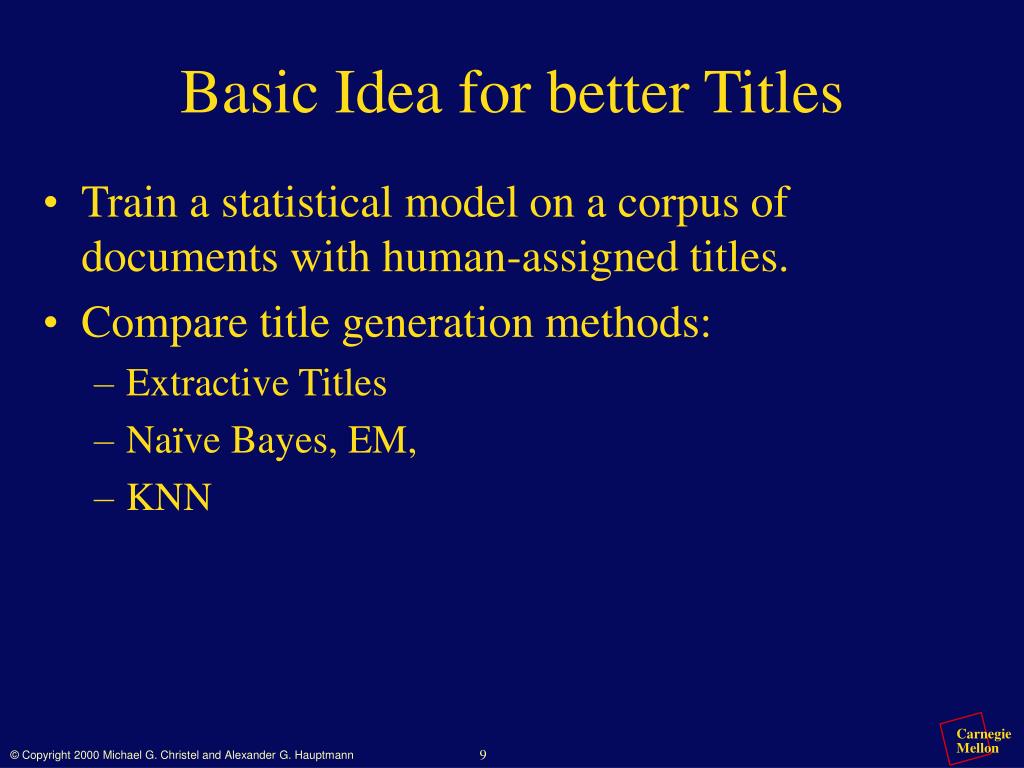 Basic Idea for better Titles

• Train a statistical model on a corpus of documents with human-assigned titles.
• Compare title generation methods:
– Extractive Titles
– Naïve Bayes, EM,
– KNN

© Copyright 2000 Michael G. Christel and Alexander G. Hauptmann

9

Carnegie Mellon